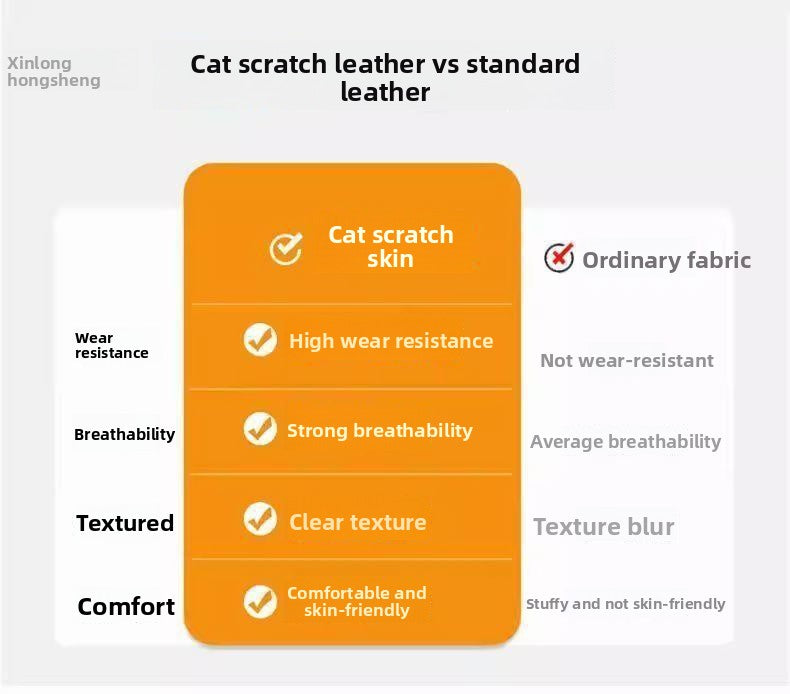 Xinlong hongsheng

Cat scratch leather vs standard leather

| | Cat scratch skin | Ordinary fabric |
|---|---|---|
| Wear resistance | High wear resistance | Not wear-resistant |
| Breathability | Strong breathability | Average breathability |
| Textured | Clear texture | Texture blur |
| Comfort | Comfortable and skin-friendly | Stuffy and not skin-friendly |